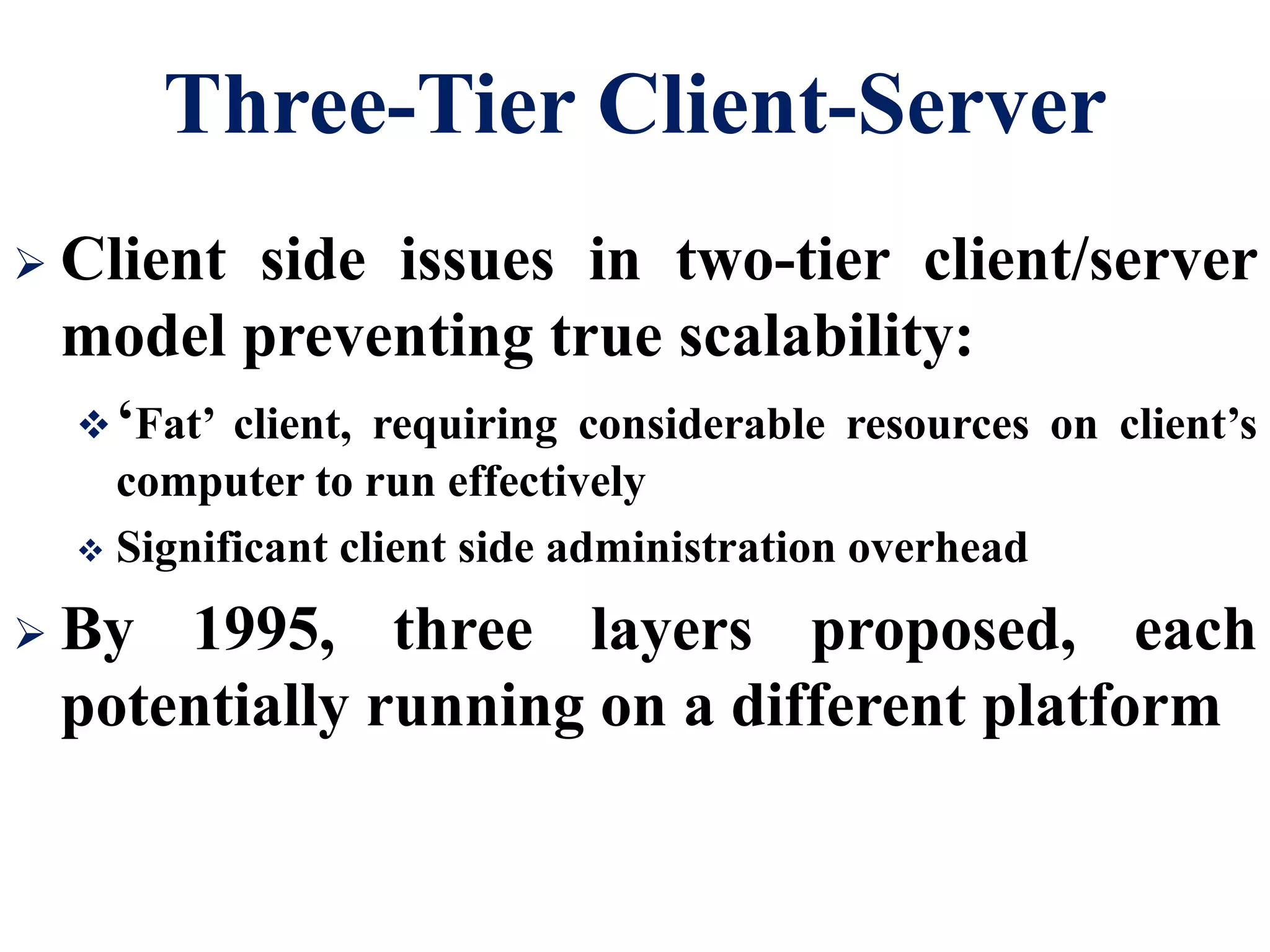 Three-Tier Client-Server

➢ Client side issues in two-tier client/server model preventing true scalability:

❖ ‘Fat’ client, requiring considerable resources on client’s computer to run effectively

❖ Significant client side administration overhead

➢ By 1995, three layers proposed, each potentially running on a different platform